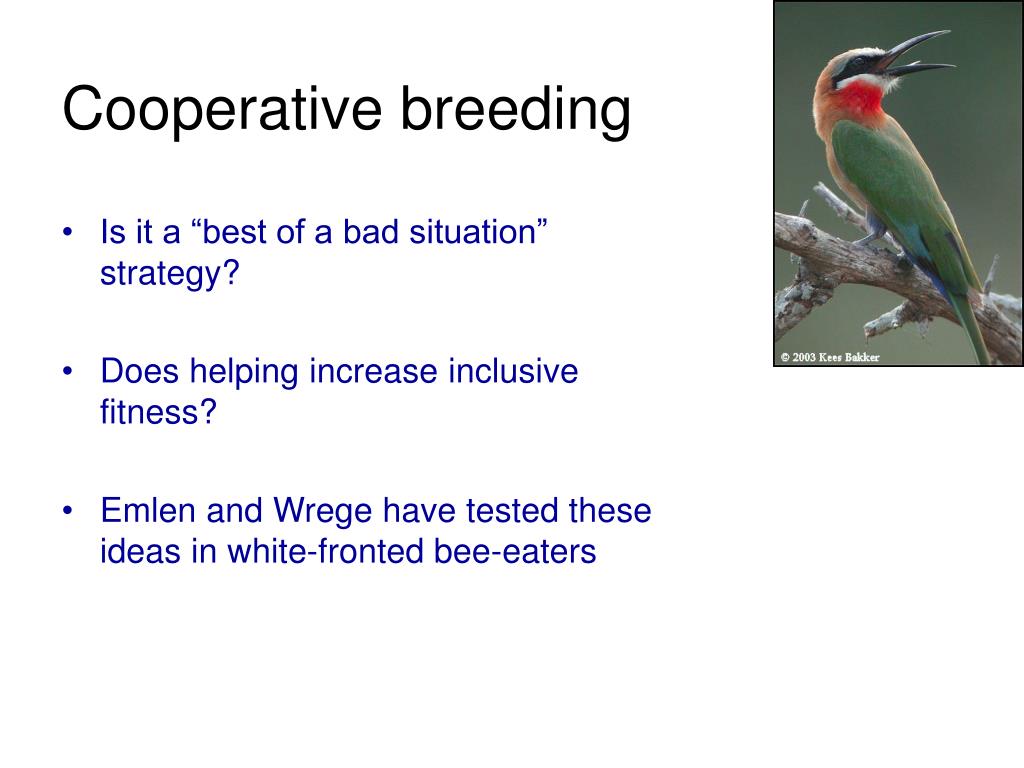 Cooperative breeding

• Is it a “best of a bad situation” strategy?

• Does helping increase inclusive fitness?

• Emlen and Wrege have tested these ideas in white-fronted bee-eaters

© 2003 Kees Bakker